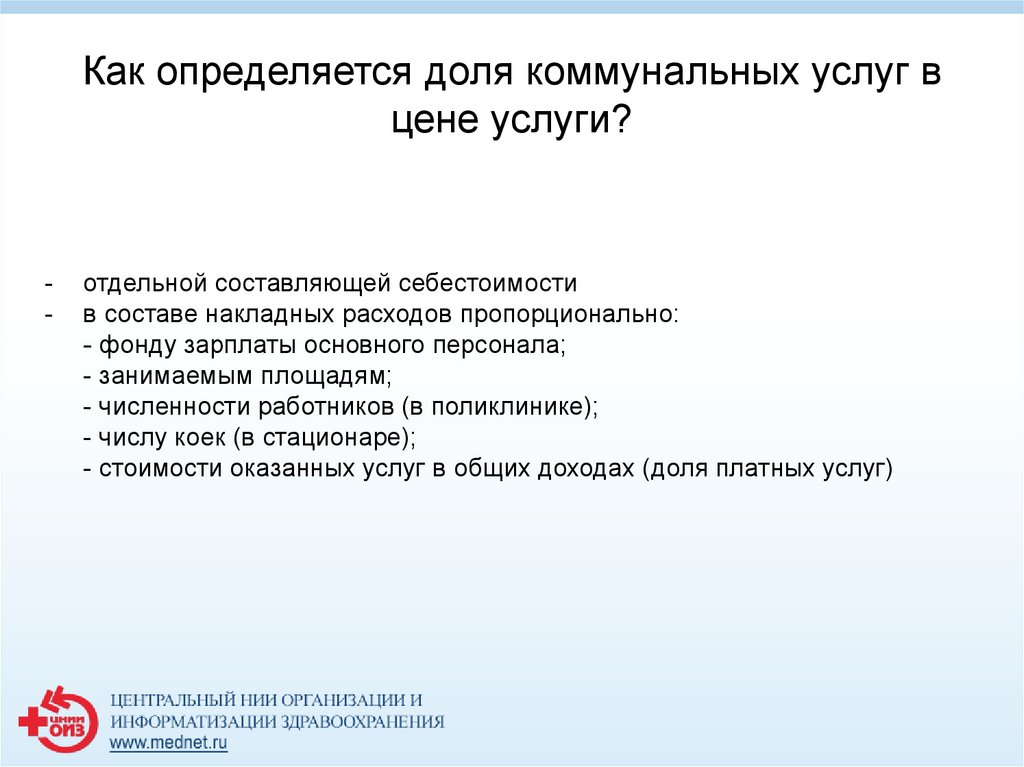 Как определяется доля коммунальных услуг в цене услуги?

- отдельной составляющей себестоимости
- в составе накладных расходов пропорционально:
 - фонду зарплаты основного персонала;
 - занимаемым площадям;
 - численности работников (в поликлинике);
 - числу коек (в стационаре);
 - стоимости оказанных услуг в общих доходах (доля платных услуг)

ЦНИИ ОИЗ

ЦЕНТРАЛЬНЫЙ НИИ ОРГАНИЗАЦИИ И ИНФОРМАТИЗАЦИИ ЗДРАВООХРАНЕНИЯ
www.mednet.ru